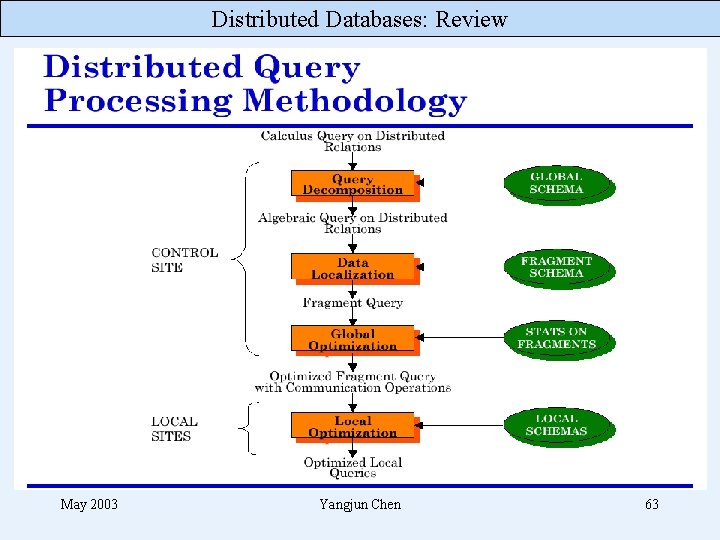 Distributed Databases: Review

Distributed Query Processing Methodology

Calculus Query on Distributed Relations

Query Decomposition

GLOBAL SCHEMA

Algebraic Query on Distributed Relations

CONTROL SITE

Data Localization

FRAGMENT SCHEMA

Fragment Query

Global Optimization

STATS ON FRAGMENTS

Optimized Fragment Query with Communication Operations

LOCAL SITES

Local Optimization

LOCAL SCHEMAS

Optimized Local Queries

May 2003

Yangjun Chen

63